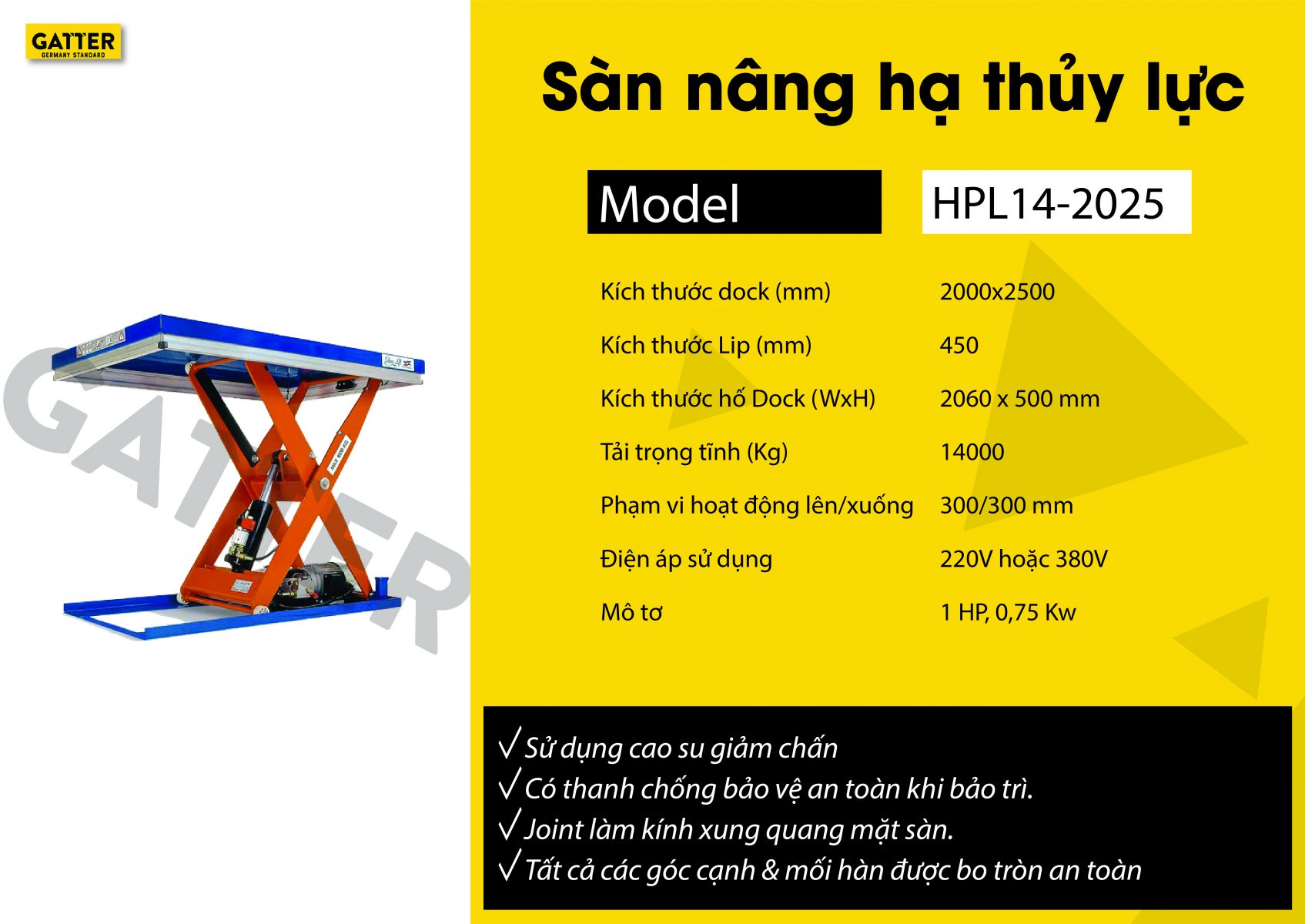 GATTER
GERMANY STANDARD

GATTER

Sàn nâng hạ thủy lực

| Model | HPL14-2025 |
|---|---|
| Kích thước dock (mm) | 2000x2500 |
| Kích thước Lip (mm) | 450 |
| Kích thước hố Dock (WxH) | 2060 x 500 mm |
| Tải trọng tĩnh (Kg) | 14000 |
| Phạm vi hoạt động lên/xuống | 300/300 mm |
| Điện áp sử dụng | 220V hoặc 380V |
| Mô tơ | 1 HP, 0,75 Kw |

√ Sử dụng cao su giảm chấn
√ Có thanh chống bảo vệ an toàn khi bảo trì.
√ Joint làm kính xung quang mặt sàn.
√ Tất cả các góc cạnh & mối hàn được bo tròn an toàn